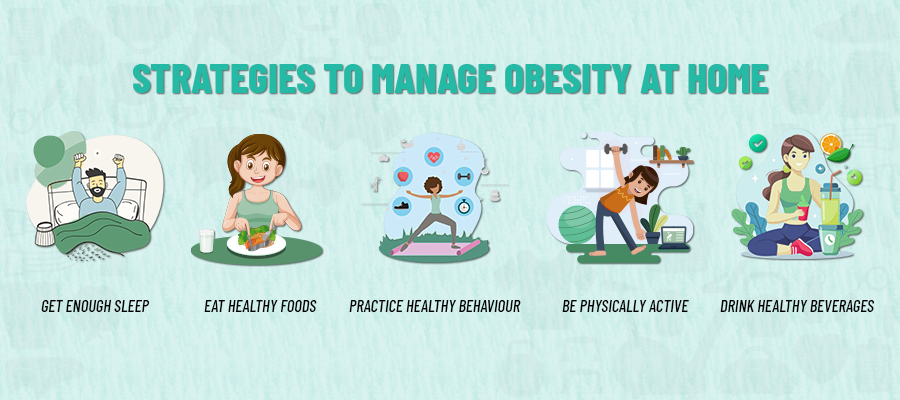 STRATEGIES TO MANAGE OBESITY AT HOME

GET ENOUGH SLEEP

EAT HEALTHY FOODS

PRACTICE HEALTHY BEHAVIOUR

BE PHYSICALLY ACTIVE

DRINK HEALTHY BEVERAGES